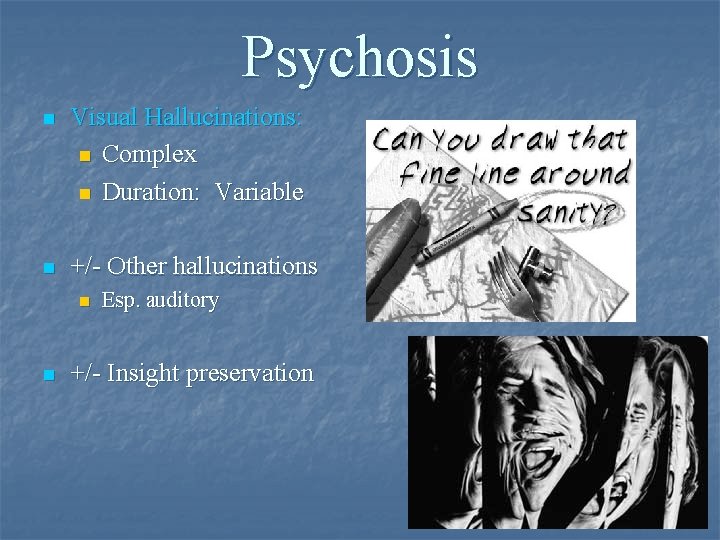 Psychosis

Visual Hallucinations:
Complex
Duration: Variable

+/- Other hallucinations
Esp. auditory

+/- Insight preservation

Can You draw that fine line around sanity?